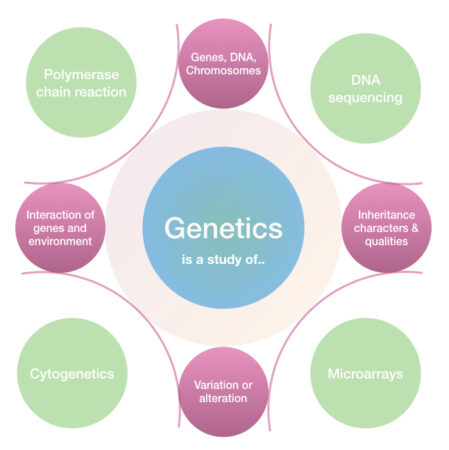 Polymerase chain reaction

Genes, DNA, Chromosomes

DNA sequencing

Interaction of genes and environment

Genetics

is a study of..

Inheritance characters & qualities

Cytogenetics

Variation or alteration

Microarrays